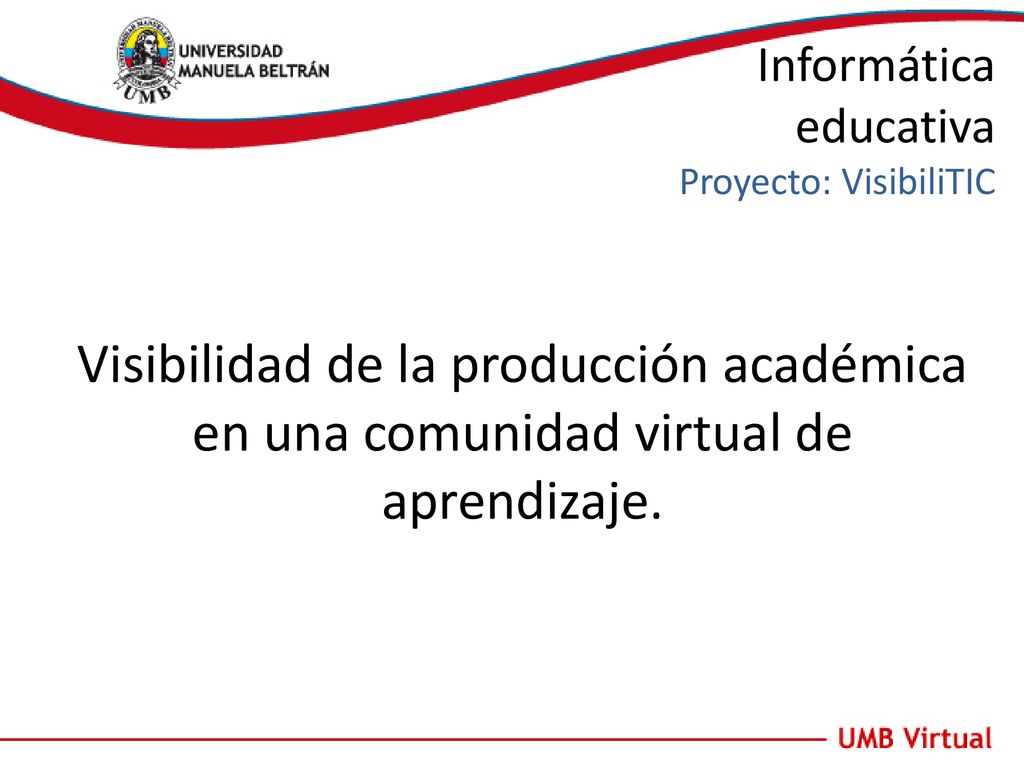 UNIVERSIDAD MANUELA BELTRÁN

UMB

Informática educativa

Proyecto: VisibiliTIC

Visibilidad de la producción académica en una comunidad virtual de aprendizaje.

UMB Virtual